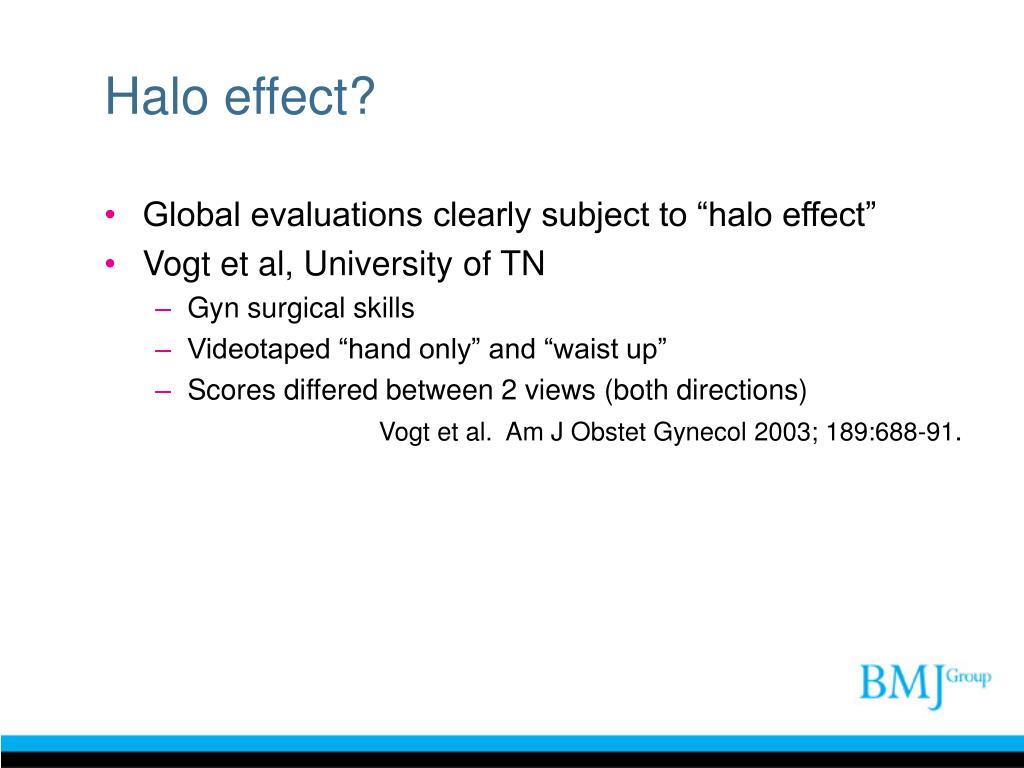 Halo effect?

• Global evaluations clearly subject to “halo effect”
• Vogt et al, University of TN
– Gyn surgical skills
– Videotaped “hand only” and “waist up”
– Scores differed between 2 views (both directions)

Vogt et al. Am J Obstet Gynecol 2003; 189:688-91.

BMJ Group